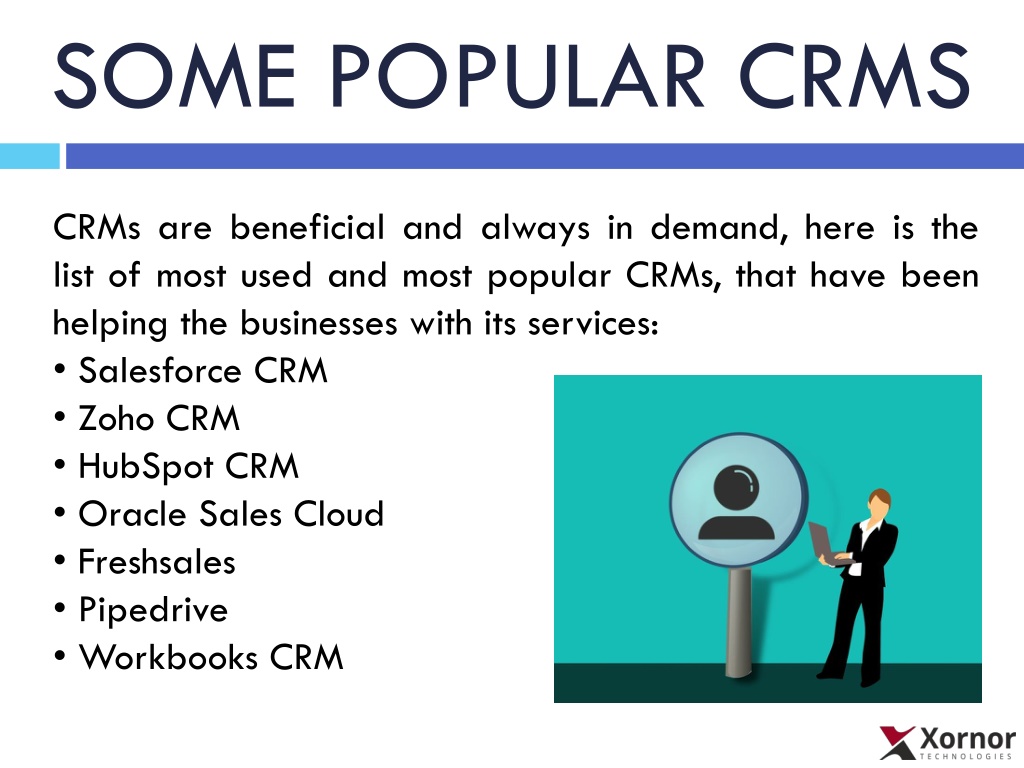 SOME POPULAR CRMS

CRMs are beneficial and always in demand, here is the list of most used and most popular CRMs, that have been helping the businesses with its services:
• Salesforce CRM
• Zoho CRM
• HubSpot CRM
• Oracle Sales Cloud
• Freshsales
• Pipedrive
• Workbooks CRM

Xornor
TECHNOLOGIES